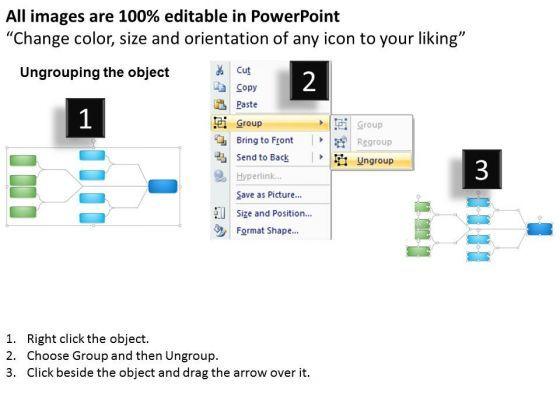 All images are 100% editable in PowerPoint
“Change color, size and orientation of any icon to your liking”

Ungrouping the object

1

2

Cut
Copy
Paste
Group
Bring to Front
Send to Back
Hyperlink...
Save as Picture...
Size and Position...
Format Shape...

Group
Regroup
Ungroup

3

1. Right click the object.
2. Choose Group and then Ungroup.
3. Click beside the object and drag the arrow over it.